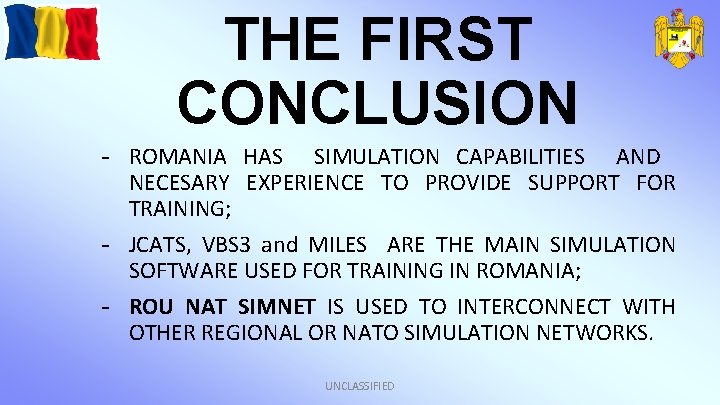 THE FIRST CONCLUSION

- ROMANIA HAS SIMULATION CAPABILITIES AND NECESARY EXPERIENCE TO PROVIDE SUPPORT FOR TRAINING;

- JCATS, VBS3 and MILES ARE THE MAIN SIMULATION SOFTWARE USED FOR TRAINING IN ROMANIA;

- ROU NAT SIMNET IS USED TO INTERCONNECT WITH OTHER REGIONAL OR NATO SIMULATION NETWORKS.

UNCLASSIFIED